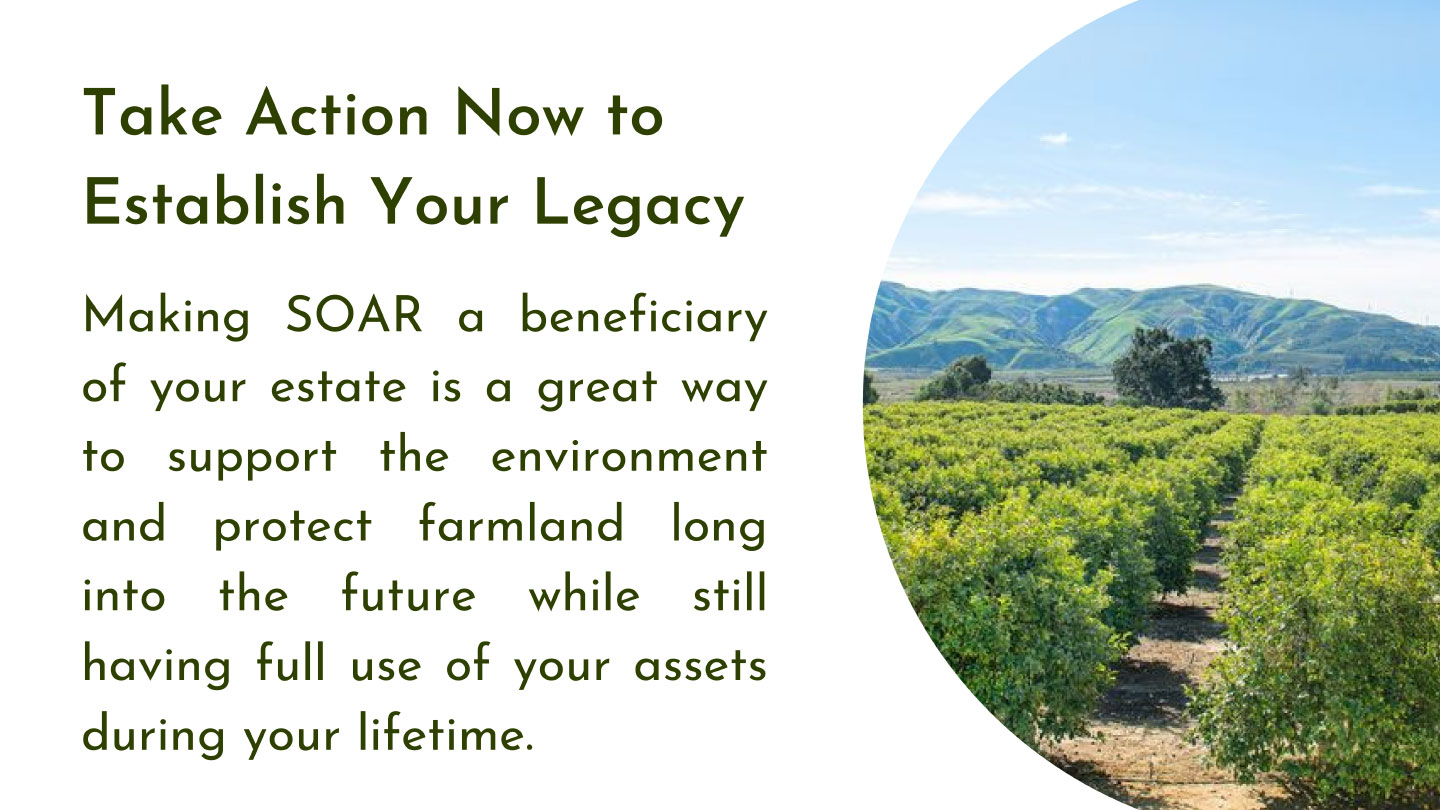 Take Action Now to Establish Your Legacy

Making SOAR a beneficiary of your estate is a great way to support the environment and protect farmland long into the future while still having full use of your assets during your lifetime.